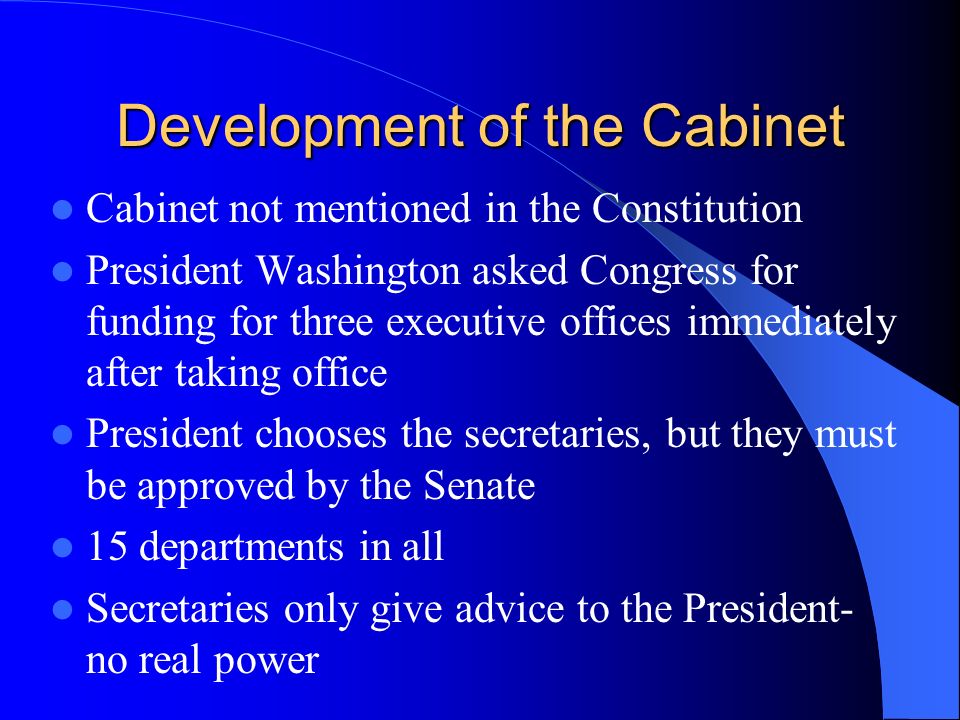 Development of the Cabinet

- Cabinet not mentioned in the Constitution
- President Washington asked Congress for funding for three executive offices immediately after taking office
- President chooses the secretaries, but they must be approved by the Senate
- 15 departments in all
- Secretaries only give advice to the President- no real power